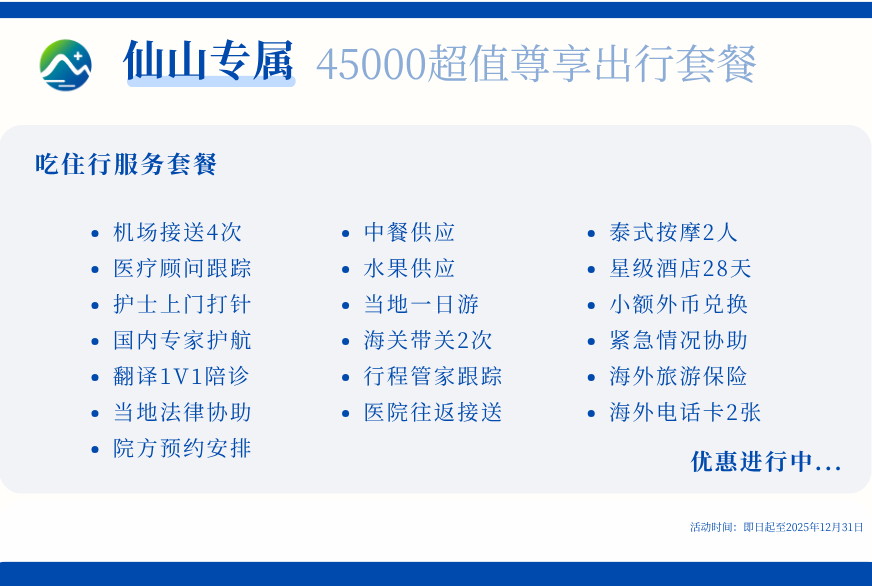 仙山专属 45000超值尊享出行套餐

吃住行服务套餐

- 机场接送4次
- 医疗顾问跟踪
- 护士上门打针
- 国内专家护航
- 翻译1V1陪诊
- 当地法律协助
- 院方预约安排

- 中餐供应
- 水果供应
- 当地一日游
- 海关带关2次
- 行程管家跟踪
- 医院往返接送

- 泰式按摩2人
- 星级酒店28天
- 小额外币兑换
- 紧急情况协助
- 海外旅游保险
- 海外电话卡2张

优惠进行中...

活动时间：即日起至2025年12月31日